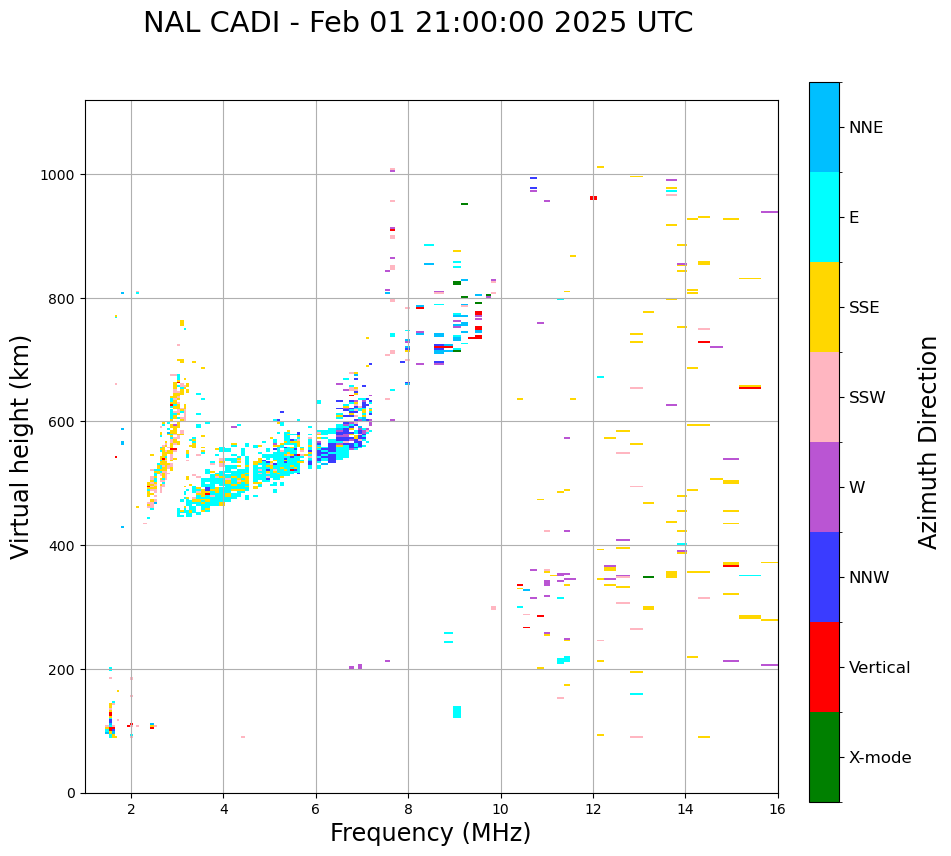 NAL CADI - Feb 01 21:00:00 2025 UTC

Virtual height (km)

1000
800
600
400
200
0

2
4
6
8
10
12
14
16

Frequency (MHz)

NNE
E
SSE
SSW
W
NNW
Vertical
X-mode

Azimuth Direction